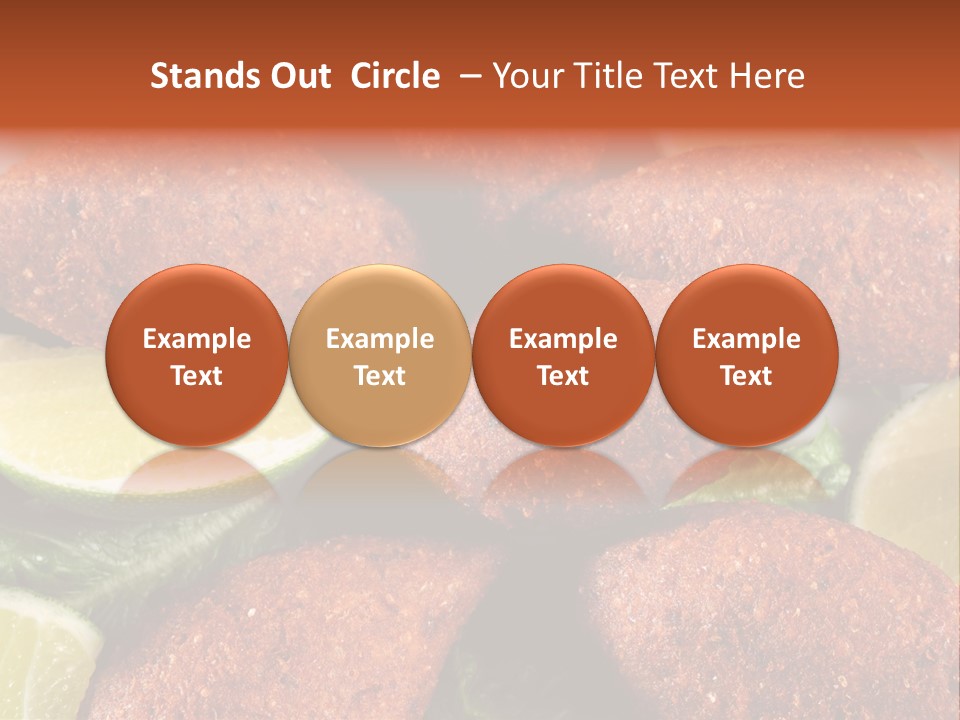 Stands Out Circle – Your Title Text Here

Example Text

Example Text

Example Text

Example Text